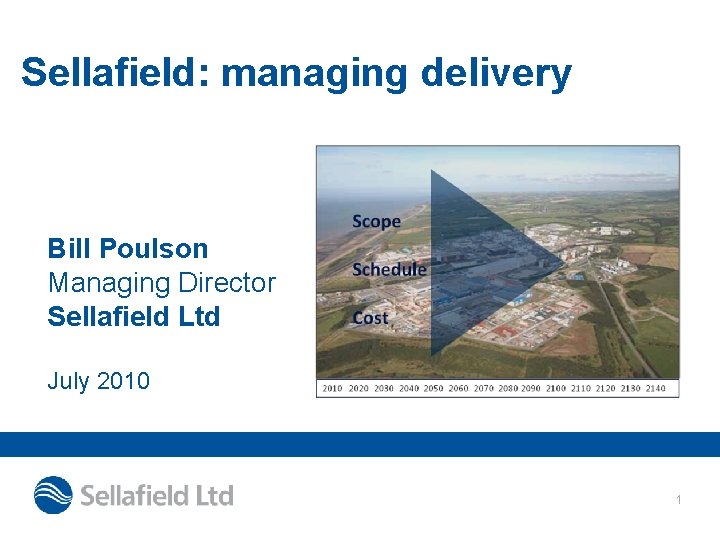 Sellafield: managing delivery

Bill Poulson
Managing Director
Sellafield Ltd

July 2010

Scope
Schedule
Cost

2010 2020 2030 2040 2050 2060 2070 2080 2090 2100 2110 2120 2130 2140

Sellafield Ltd

1